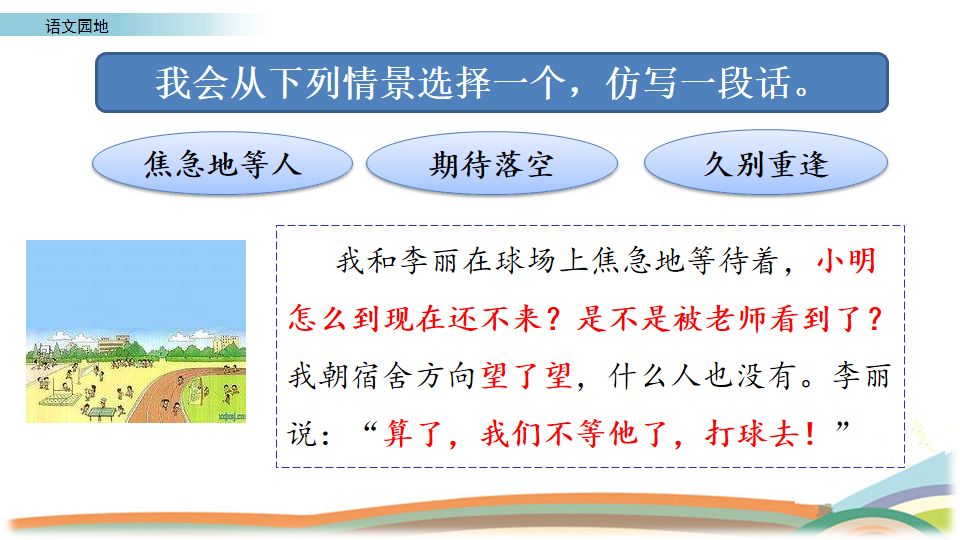 语文园地

我会从下列情景选择一个，仿写一段话。

焦急地等人

期待落空

久别重逢

我和李丽在球场上焦急地等待着，小明怎么到现在还不来？是不是被老师看到了？我朝宿舍方向望了望，什么人也没有。李丽说：“算了，我们不等他了，打球去！”